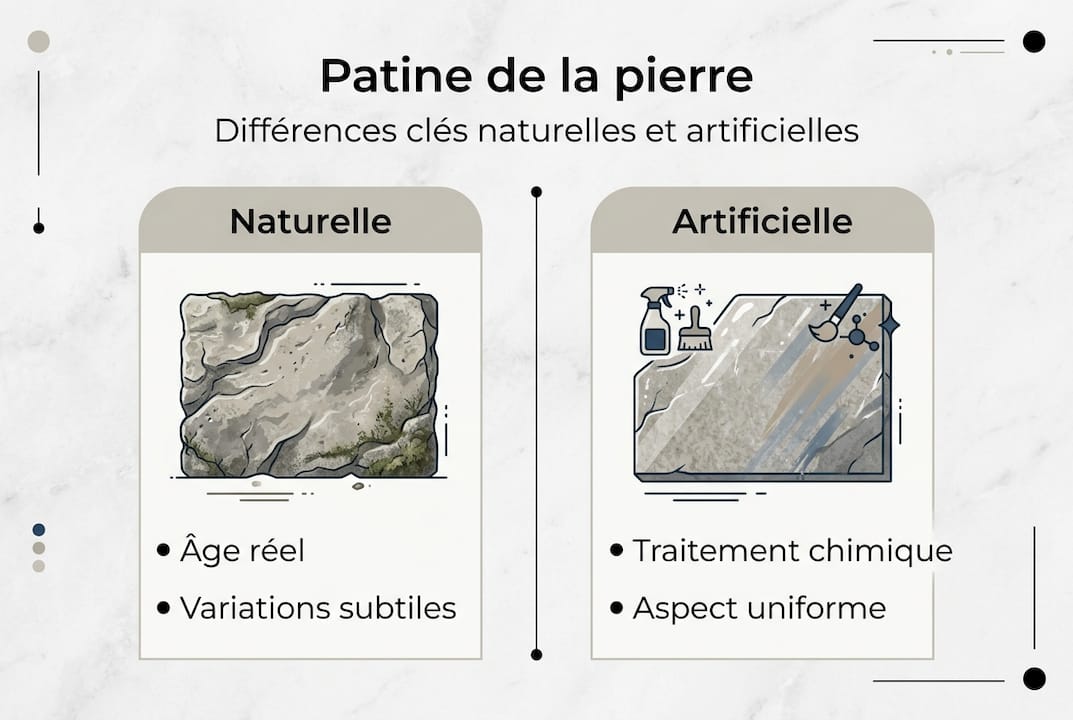 Patine de la pierre
Différences clés naturelles et artificielles

Naturelle

• Âge réel
• Variations subtiles

Artificielle

• Traitement chimique
• Aspect uniforme